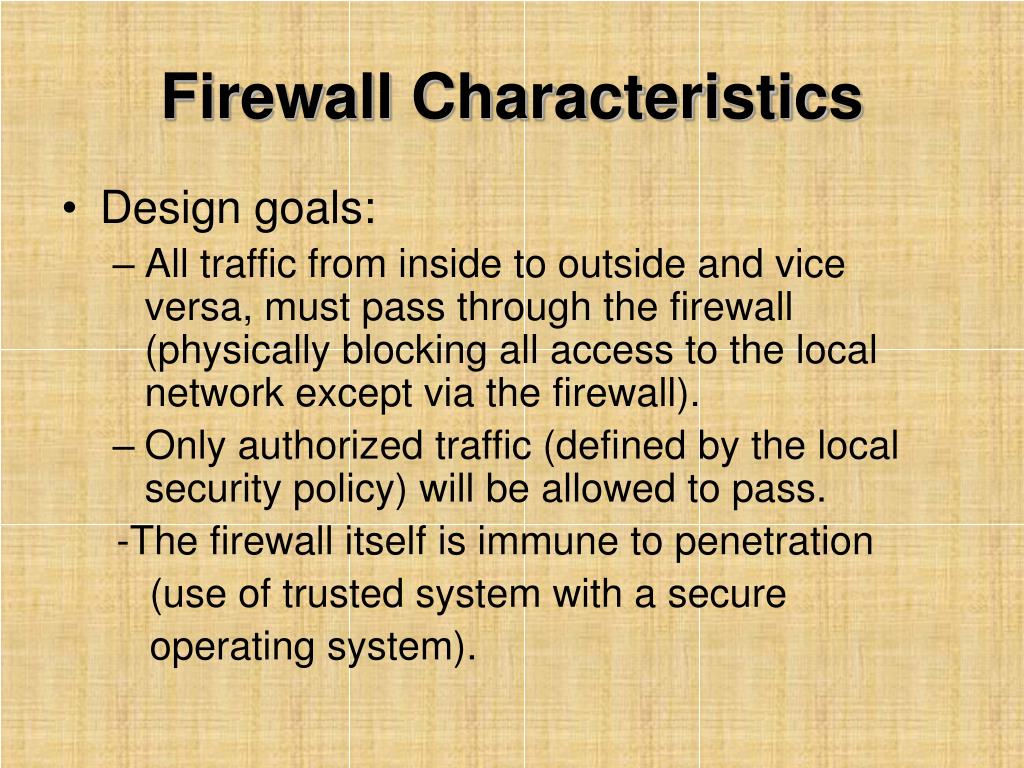 Firewall Characteristics

• Design goals:

– All traffic from inside to outside and vice versa, must pass through the firewall (physically blocking all access to the local network except via the firewall).

– Only authorized traffic (defined by the local security policy) will be allowed to pass.

-The firewall itself is immune to penetration (use of trusted system with a secure operating system).